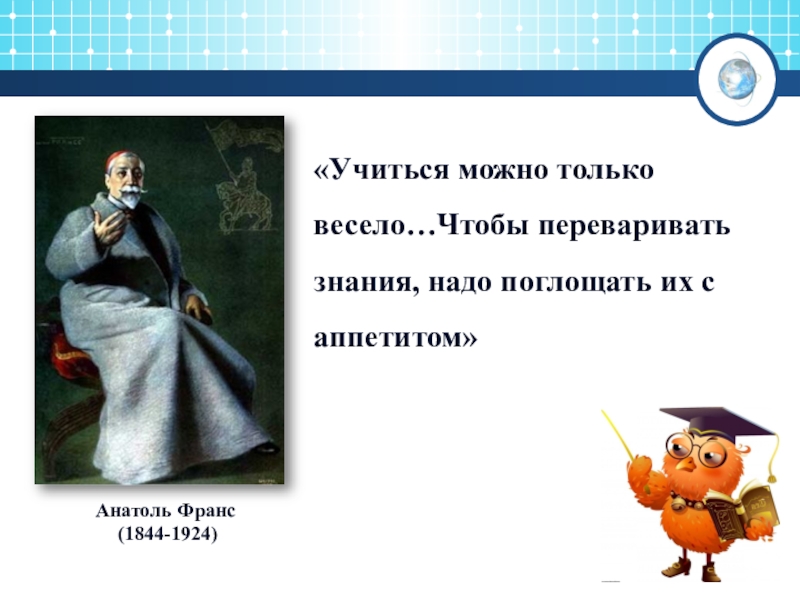 «Учиться можно только весело…Чтобы переваривать знания, надо поглощать их с аппетитом»

Анатоль Франс
(1844-1924)